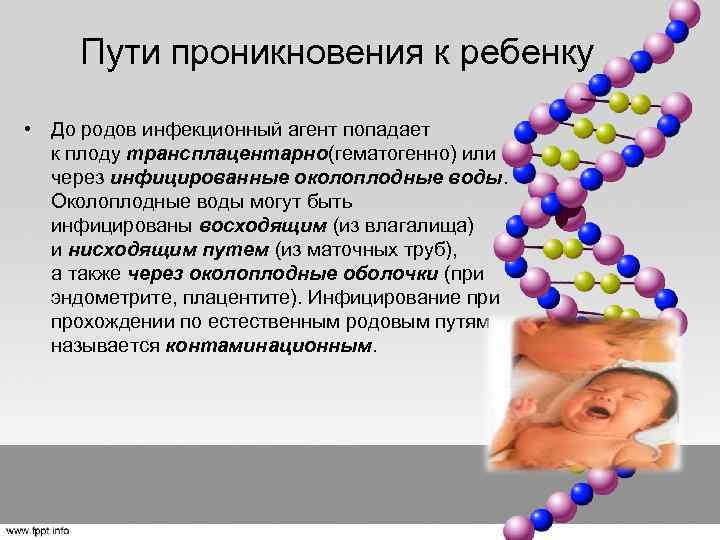 Пути проникновения к ребенку

• До родов инфекционный агент попадает к плоду трансплацентарно(гематогенно) или через инфицированные околоплодные воды. Околоплодные воды могут быть инфицированы восходящим (из влагалища) и нисходящим путем (из маточных труб), а также через околоплодные оболочки (при эндометрите, плацентите). Инфицирование при прохождении по естественным родовым путям называется контаминационным.

www.fppt.info